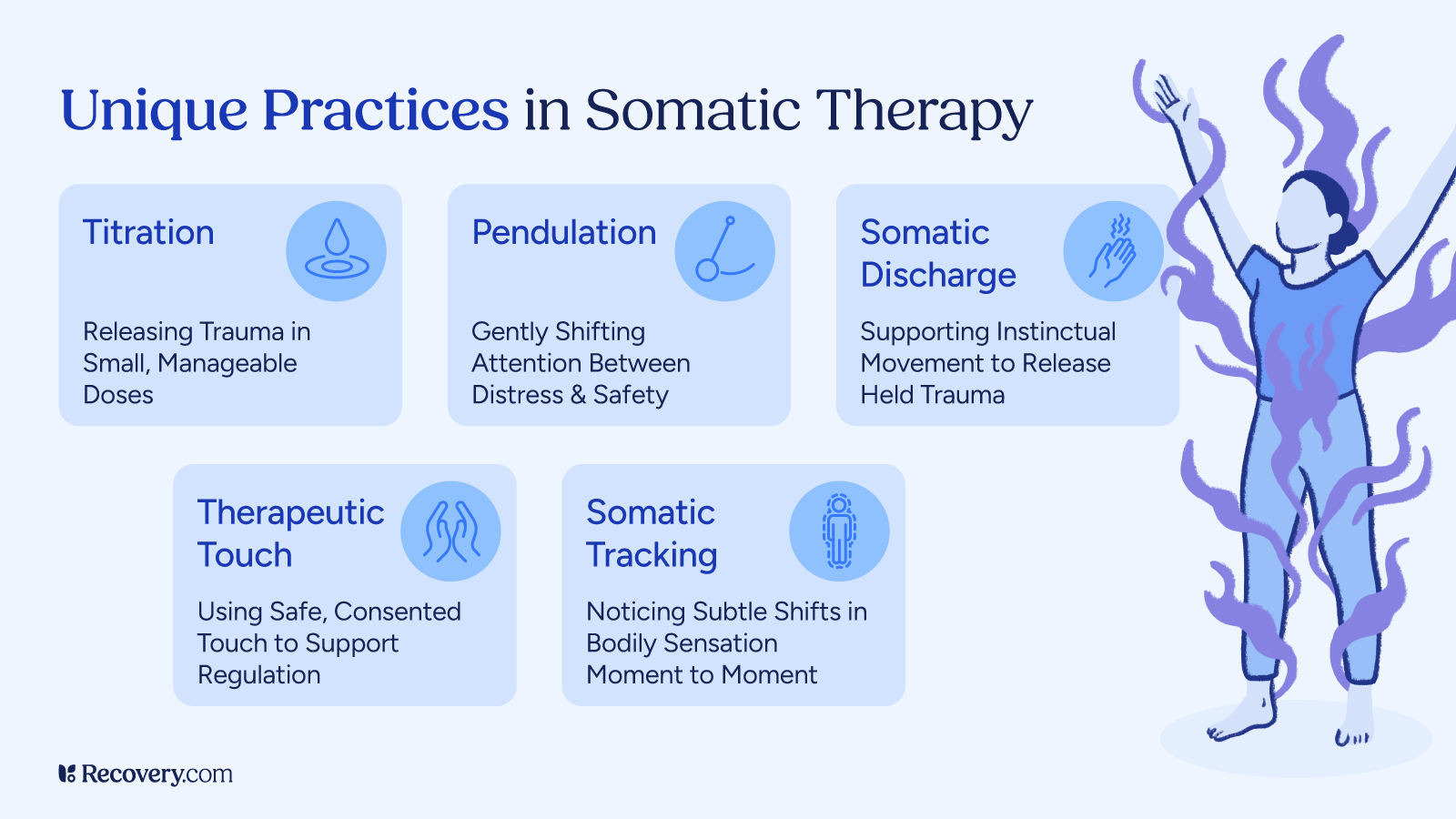 Unique Practices in Somatic Therapy

Titration

Releasing Trauma in Small, Manageable Doses

Pendulation

Gently Shifting Attention Between Distress & Safety

Somatic Discharge

Supporting Instinctual Movement to Release Held Trauma

Therapeutic Touch

Using Safe, Consented Touch to Support Regulation

Somatic Tracking

Noticing Subtle Shifts in Bodily Sensation Moment to Moment

Recovery.com